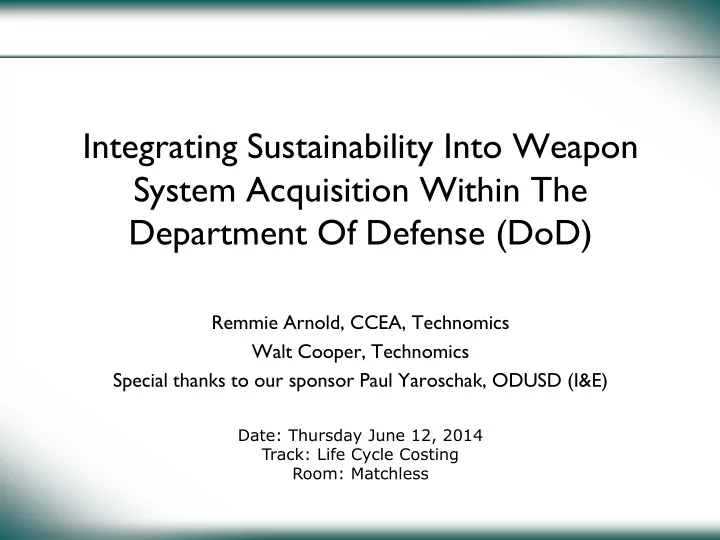 Integrating Sustainability Into Weapon System Acquisition Within The Department Of Defense (DoD)

Remmie Arnold, CCEA, Technomics
Walt Cooper, Technomics
Special thanks to our sponsor Paul Yaroschak, ODUSD (I&E)

Date: Thursday June 12, 2014
Track: Life Cycle Costing
Room: Matchless